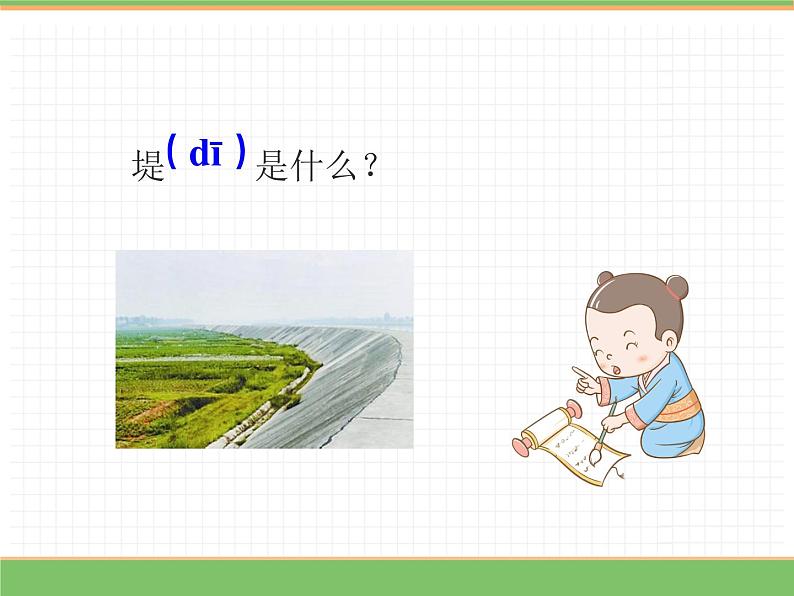 堤( dī )是什么？